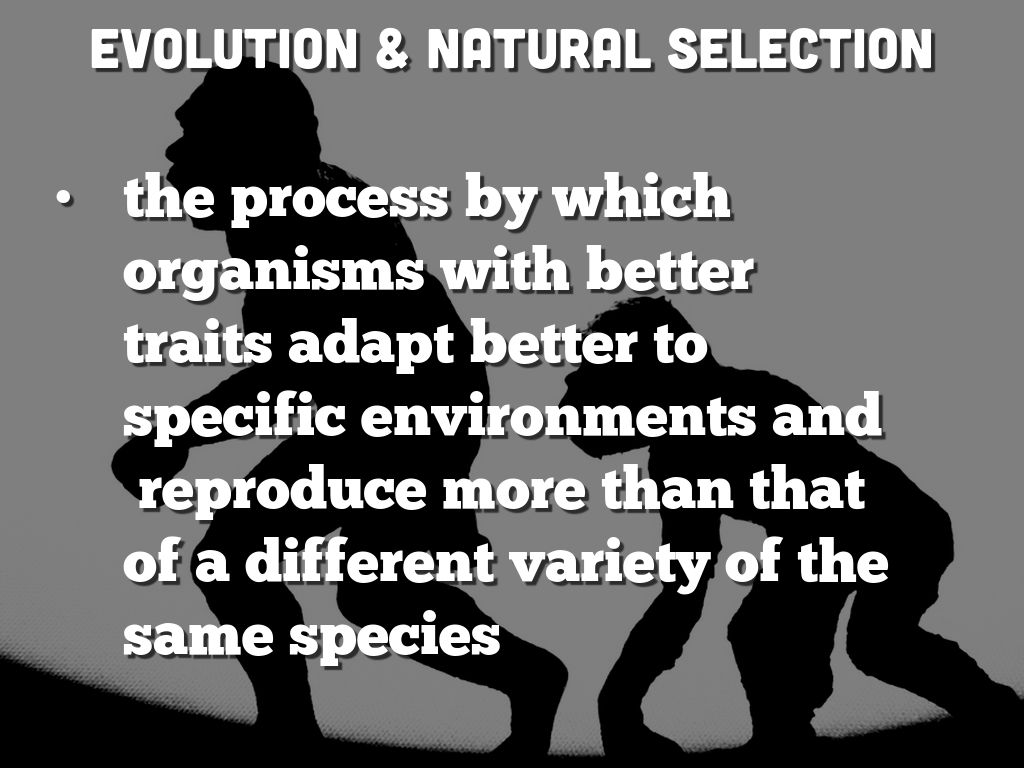 EVOLUTION & NATURAL SELECTION

• the process by which organisms with better traits adapt better to specific environments and reproduce more than that of a different variety of the same species